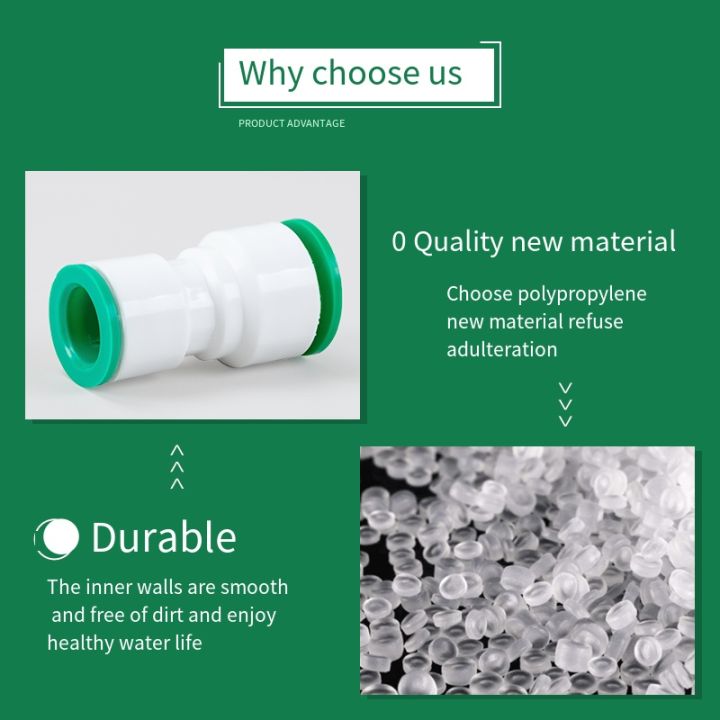 Why choose us

PRODUCT ADVANTAGE

0 Quality new material

Choose polypropylene new material refuse adulteration

Durable

The inner walls are smooth and free of dirt and enjoy healthy water life